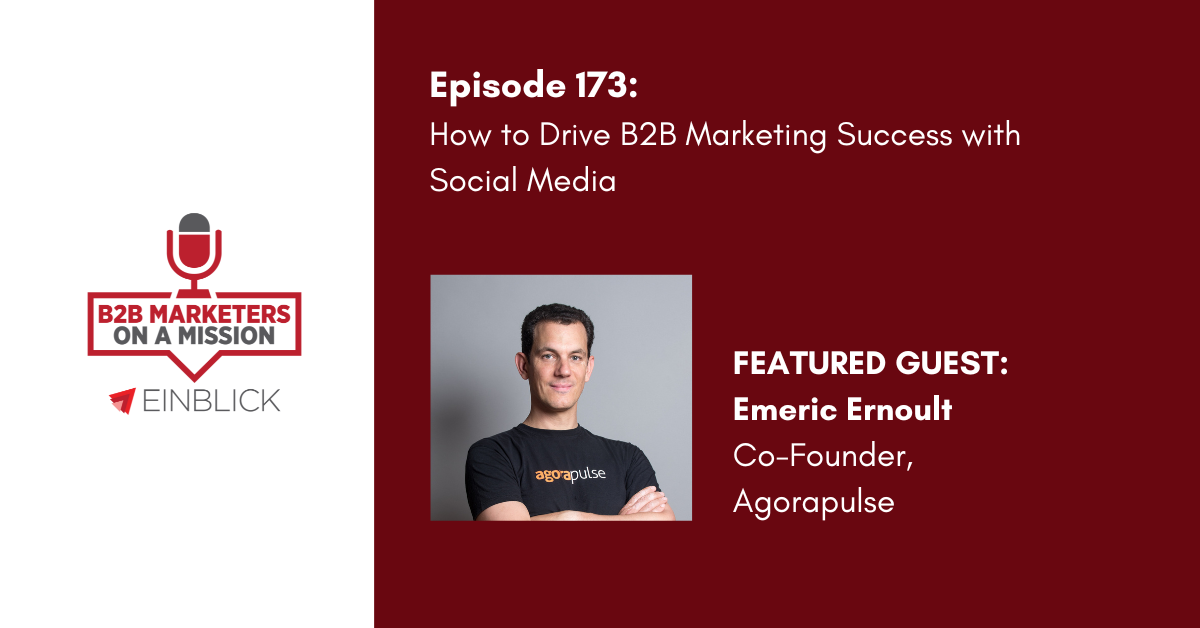 B2B MARKETERS ON A MISSION

EINBLICK

Episode 173:
How to Drive B2B Marketing Success with Social Media

agorapulse

FEATURED GUEST:
Emeric Ernoult
Co-Founder,
Agorapulse